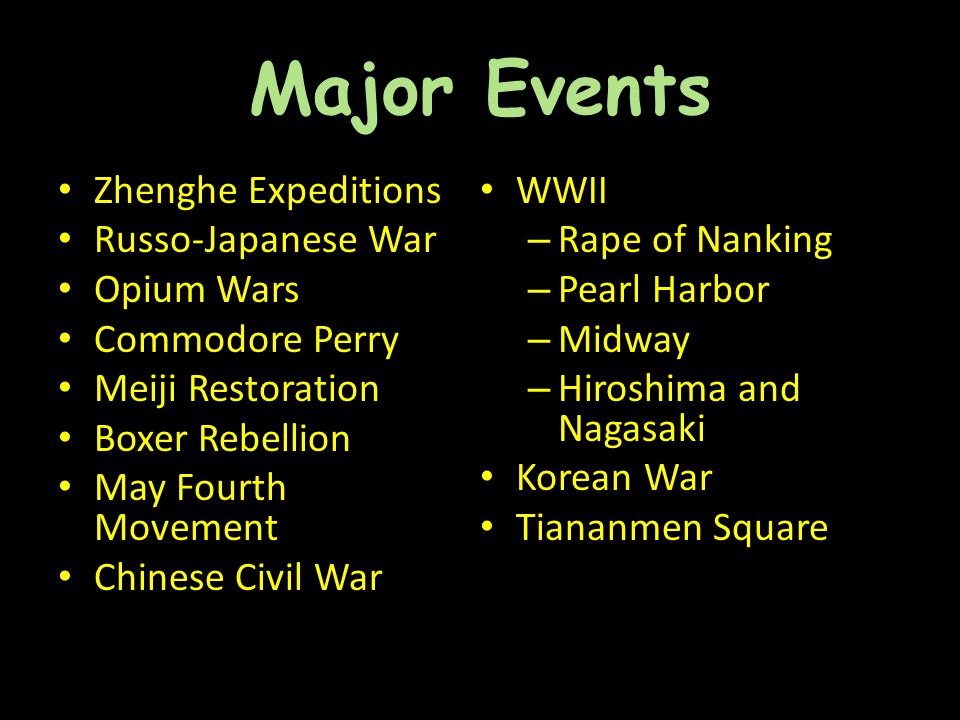 Major Events

• Zhenghe Expeditions
• Russo-Japanese War
• Opium Wars
• Commodore Perry
• Meiji Restoration
• Boxer Rebellion
• May Fourth Movement
• Chinese Civil War

• WWII
– Rape of Nanking
– Pearl Harbor
– Midway
– Hiroshima and Nagasaki
• Korean War
• Tiananmen Square